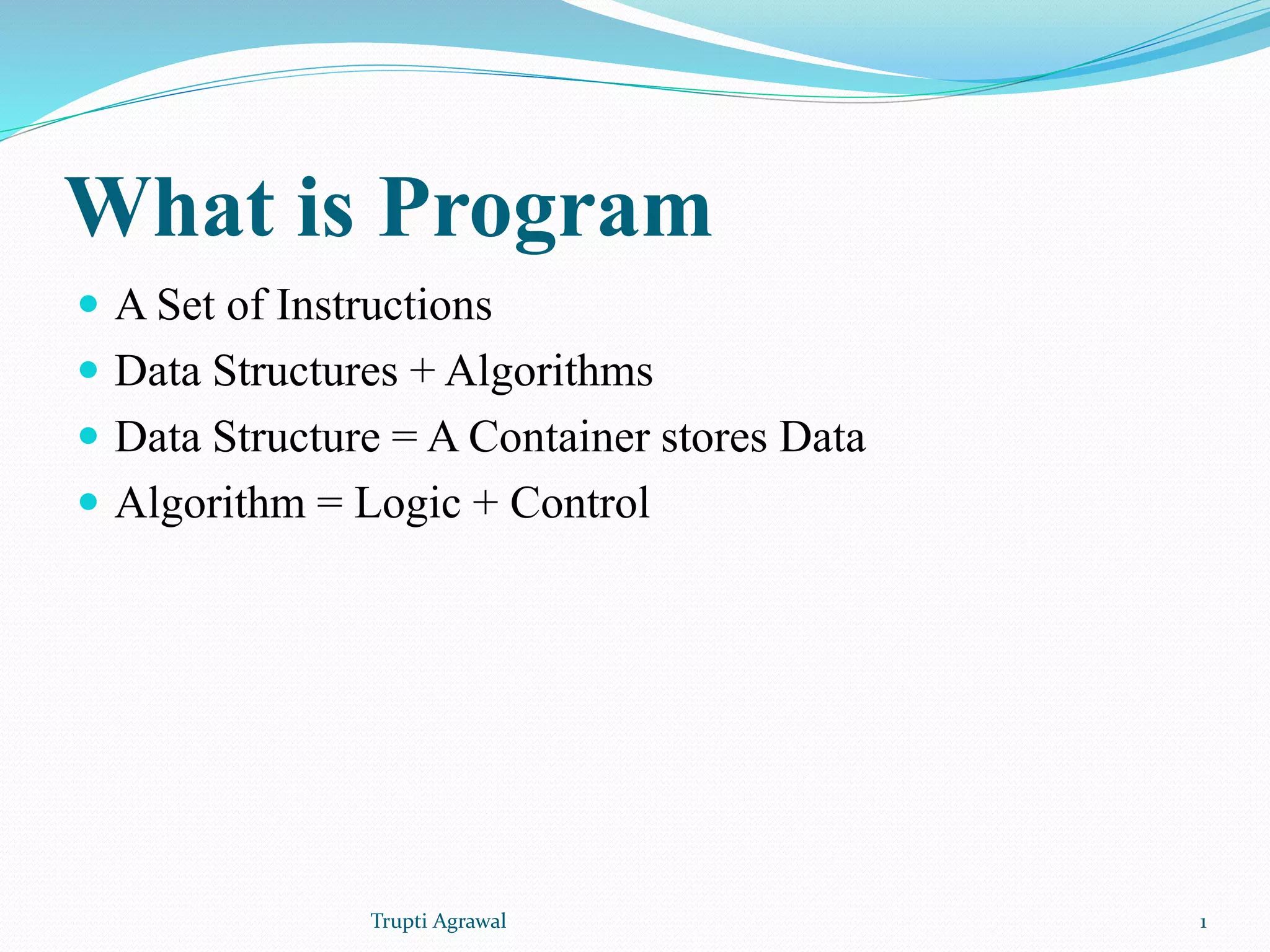 What is Program

- A Set of Instructions
- Data Structures + Algorithms
- Data Structure = A Container stores Data
- Algorithm = Logic + Control

Trupti Agrawal

1